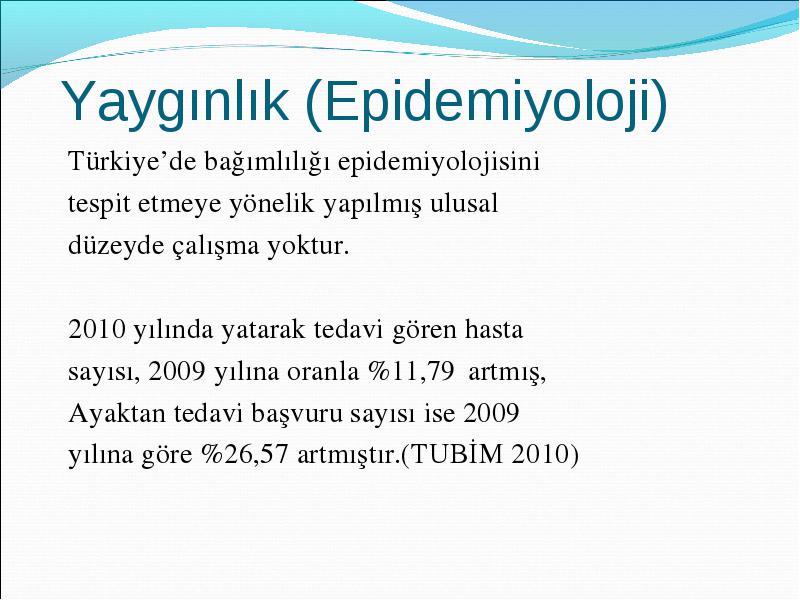 Yaygınlık (Epidemiyoloji)

Türkiye’de bağımlılığı epidemiyolojisini tespit etmeye yönelik yapılmış ulusal düzeyde çalışma yoktur.

2010 yılında yatarak tedavi gören hasta sayısı, 2009 yılına oranla %11,79 artmış, Ayaktan tedavi başvuru sayısı ise 2009 yılına göre %26,57 artmıştır.(TUBİM 2010)